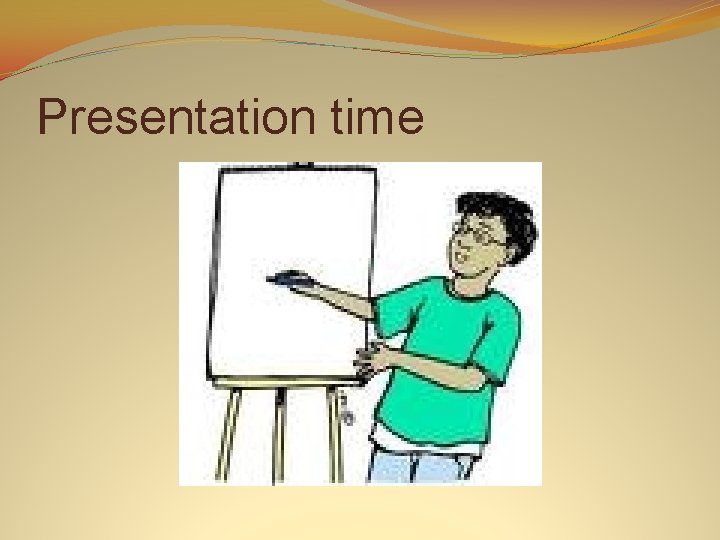 Presentation time